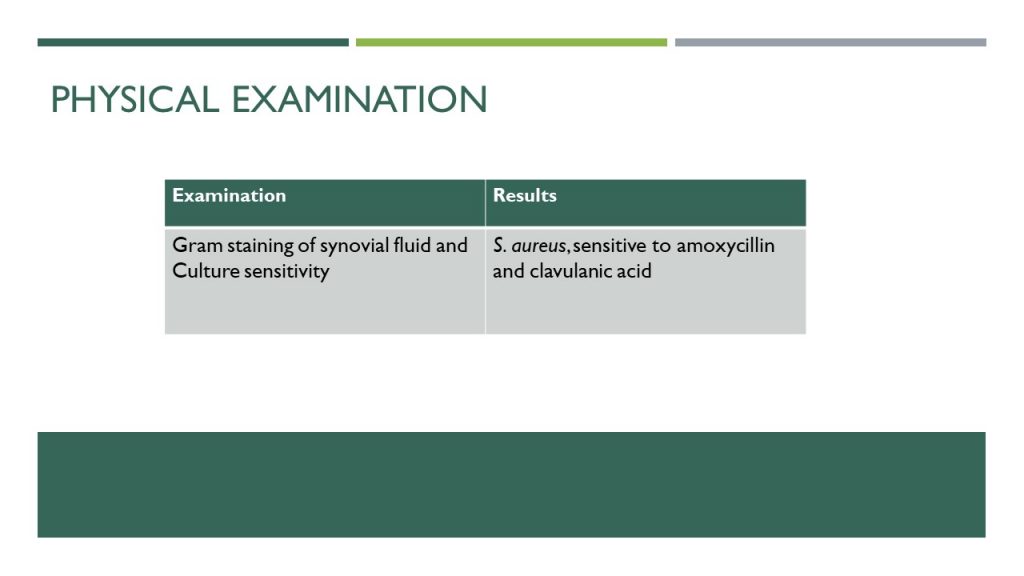 PHYSICAL EXAMINATION

| Examination | Results |
|---|---|
| Gram staining of synovial fluid and Culture sensitivity | S. aureus, sensitive to amoxycillin and clavulanic acid |